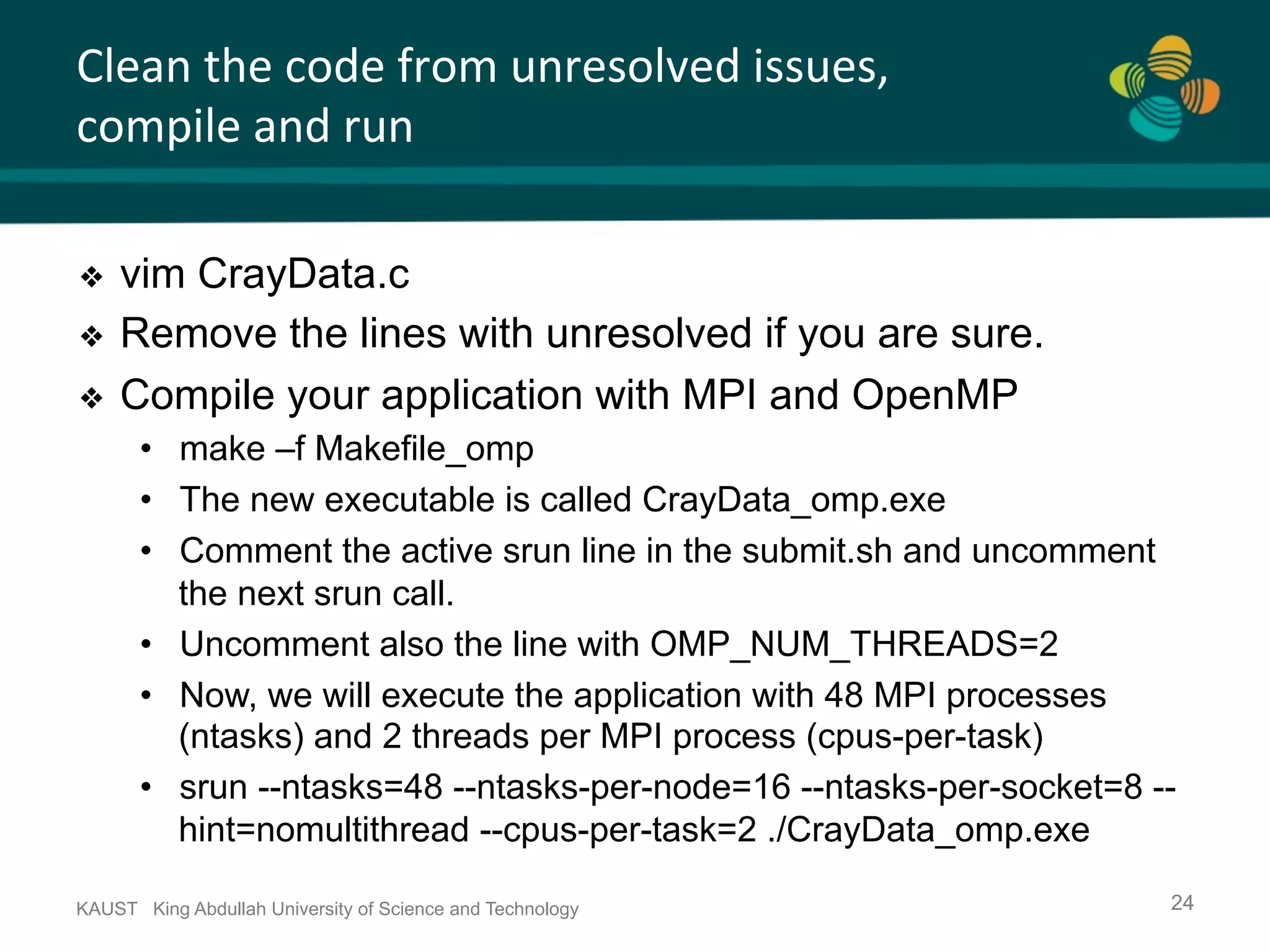 Clean the code from unresolved issues, compile and run

❖ vim CrayData.c
❖ Remove the lines with unresolved if you are sure.
❖ Compile your application with MPI and OpenMP
• make –f Makefile_omp
• The new executable is called CrayData_omp.exe
• Comment the active srun line in the submit.sh and uncomment the next srun call.
• Uncomment also the line with OMP_NUM_THREADS=2
• Now, we will execute the application with 48 MPI processes (ntasks) and 2 threads per MPI process (cpus-per-task)
• srun --ntasks=48 --ntasks-per-node=16 --ntasks-per-socket=8 --hint=nomultithread --cpus-per-task=2 ./CrayData_omp.exe

KAUST King Abdullah University of Science and Technology

24